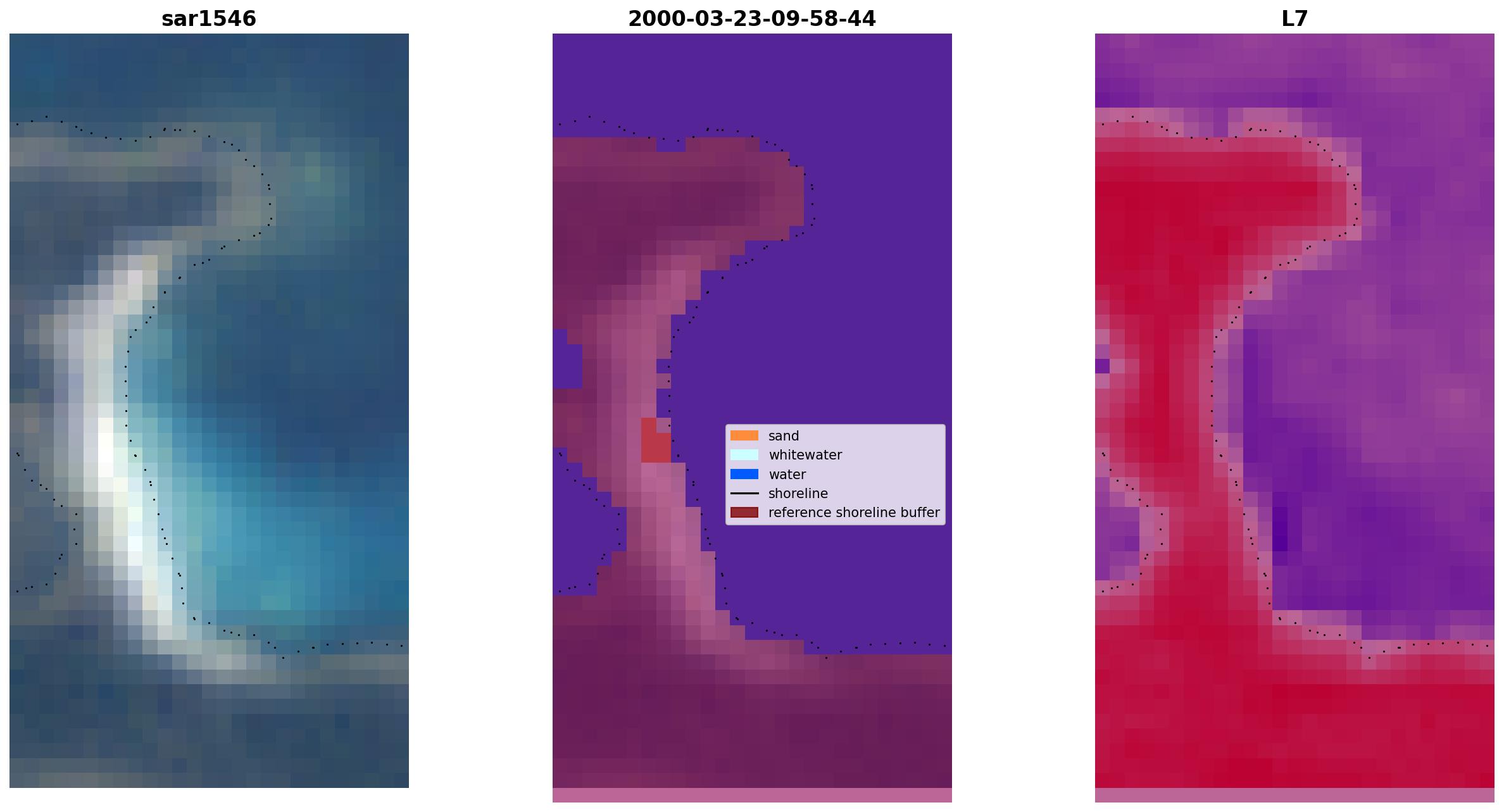 sar1546

2000-03-23-09-58-44

L7

sand
whitewater
water
shoreline
reference shoreline buffer